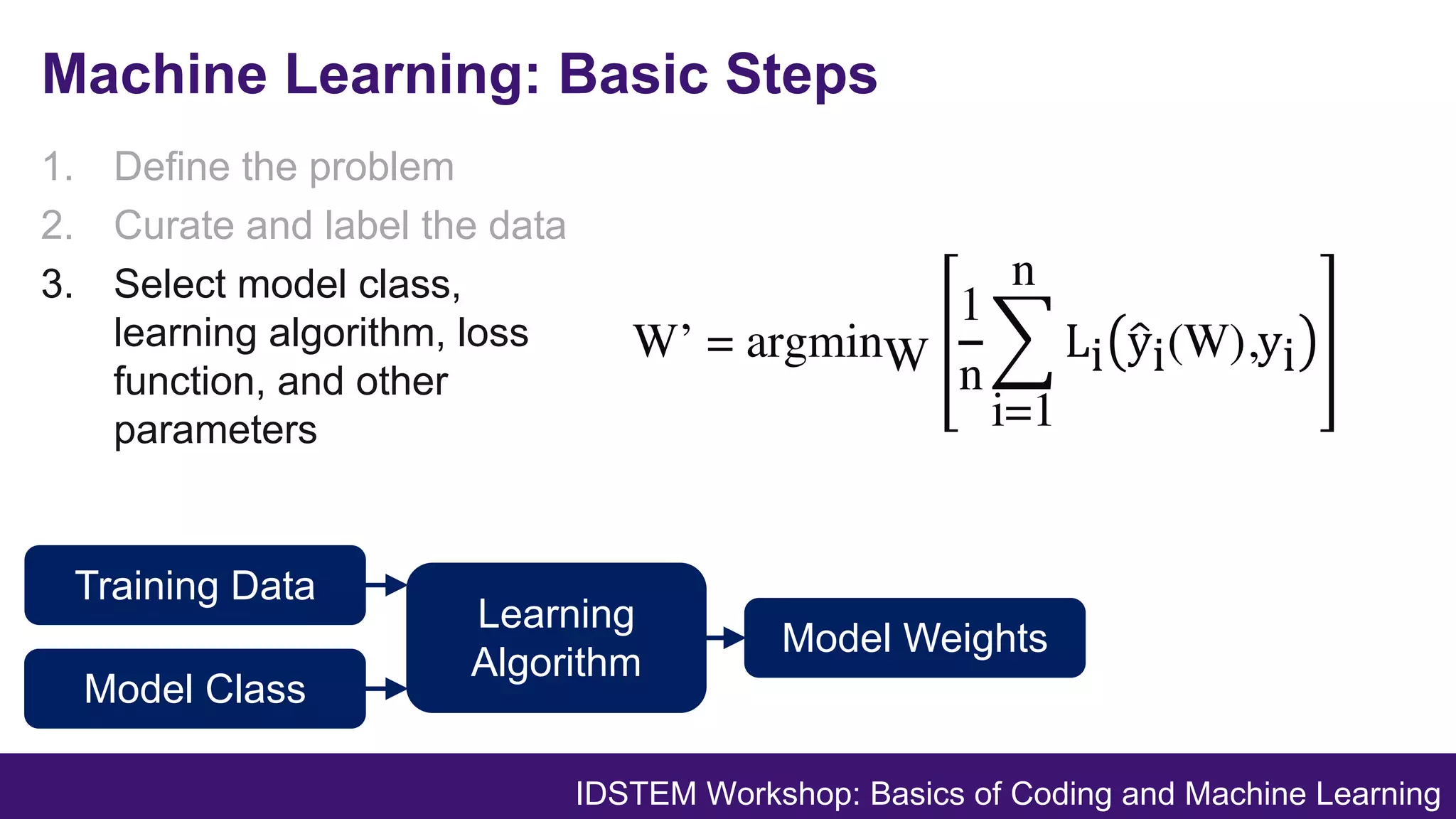 Machine Learning: Basic Steps

1. Define the problem
2. Curate and label the data
3. Select model class, learning algorithm, loss function, and other parameters

$W' = \text{argmin}_W \left[ \frac{1}{n} \sum_{i=1}^{n} L_i(\hat{y}_i(W), y_i) \right]$

Training Data

Model Class

Learning Algorithm

Model Weights

IDSTEM Workshop: Basics of Coding and Machine Learning